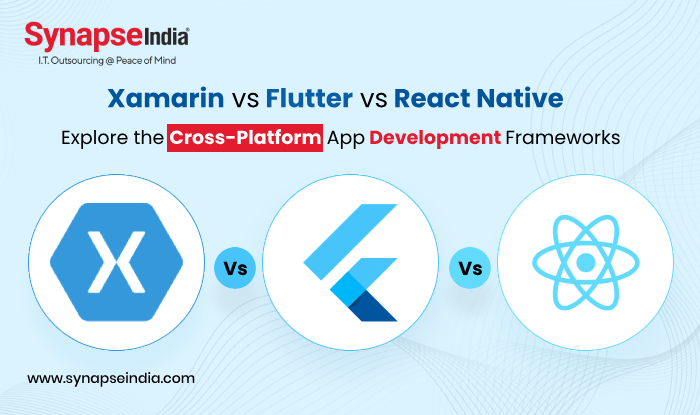 SynapseIndia®
I.T. Outsourcing @ Peace of Mind

Xamarin vs Flutter vs React Native

Explore the Cross-Platform App Development Frameworks

X

Vs

Vs

www.synapseindia.com